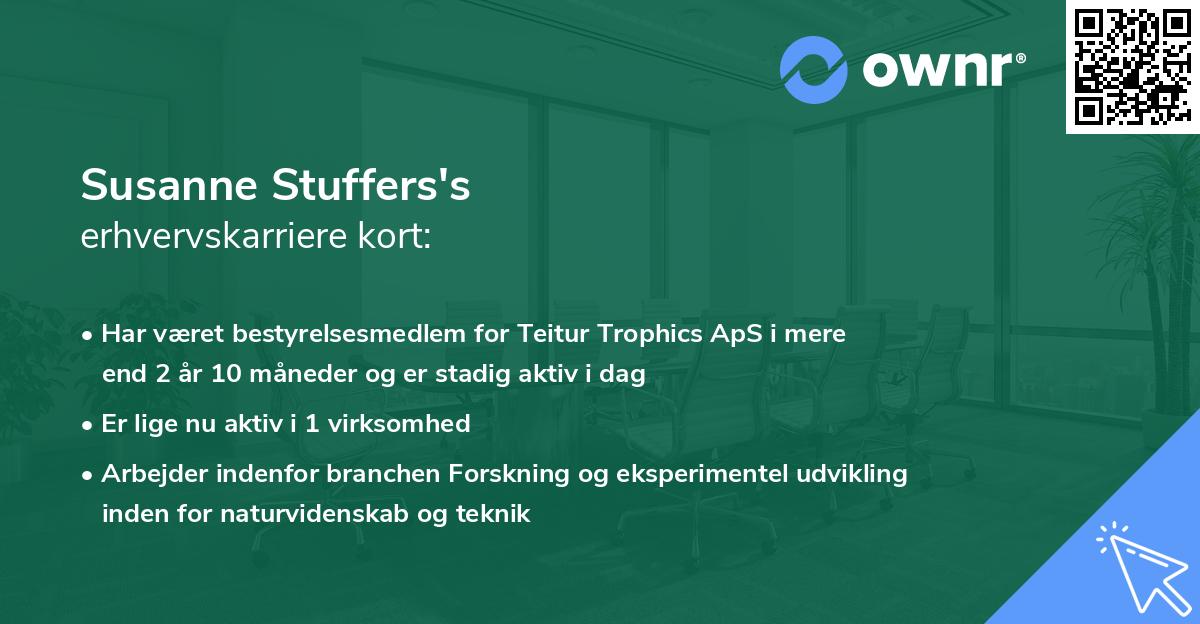 ownr®

Susanne Stuffers's
erhvervskarriere kort:

• Har været bestyrelsesmedlem for Teitur Trophics ApS i mere end 2 år 10 måneder og er stadig aktiv i dag

• Er lige nu aktiv i 1 virksomhed

• Arbejder indenfor branchen Forskning og eksperimentel udvikling inden for naturvidenskab og teknik